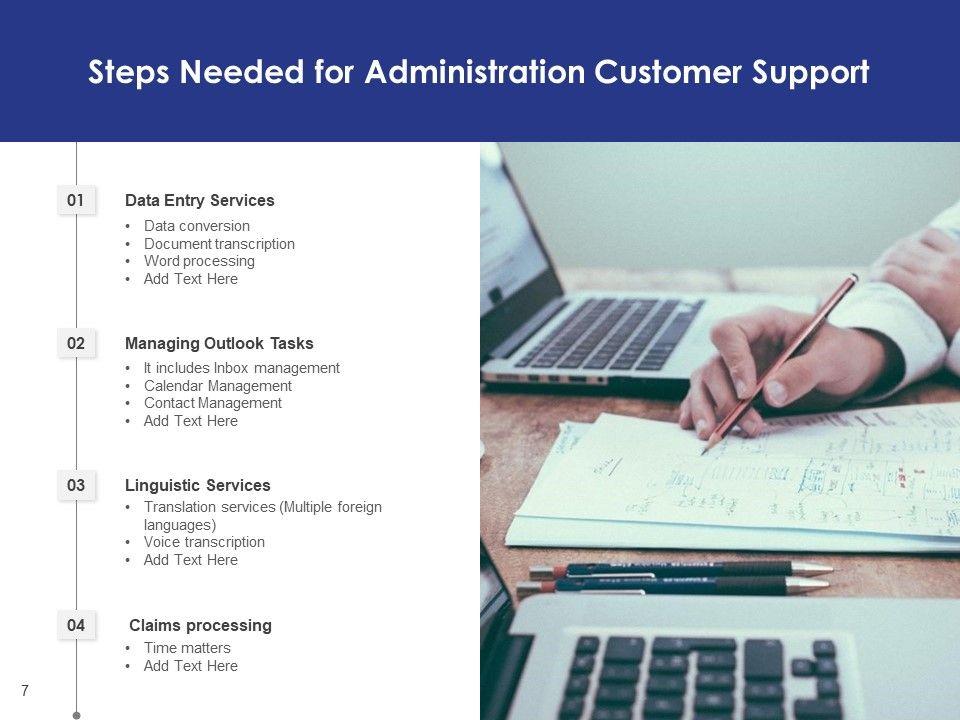 Steps Needed for Administration Customer Support

01
Data Entry Services
• Data conversion
• Document transcription
• Word processing
• Add Text Here

02
Managing Outlook Tasks
• It includes Inbox management
• Calendar Management
• Contact Management
• Add Text Here

03
Linguistic Services
• Translation services (Multiple foreign languages)
• Voice transcription
• Add Text Here

04
Claims processing
• Time matters
• Add Text Here

7